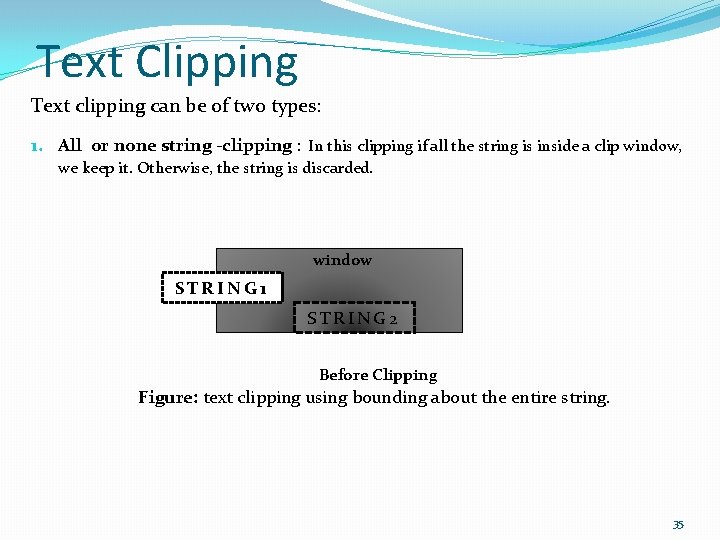 Text Clipping

Text clipping can be of two types:

1. All or none string -clipping : In this clipping if all the string is inside a clip window, we keep it. Otherwise, the string is discarded.

window

STRING1

STRING2

Before Clipping

Figure: text clipping using bounding about the entire string.

35